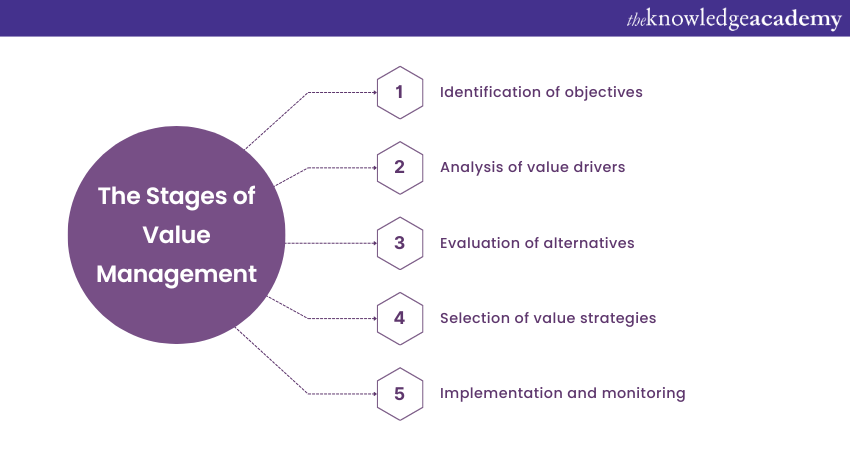 theknowledgeacademy

The Stages of Value Management

1 Identification of objectives

2 Analysis of value drivers

3 Evaluation of alternatives

4 Selection of value strategies

5 Implementation and monitoring